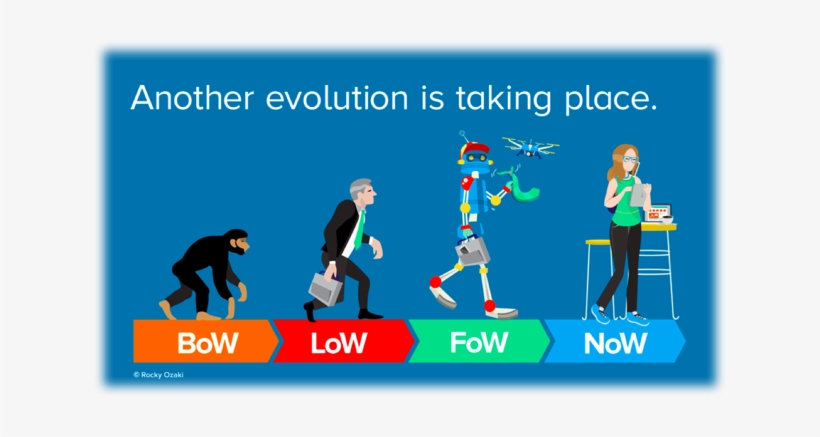 Another evolution is taking place.

BoW
LoW
FoW
NoW

© Rocky Ozaki